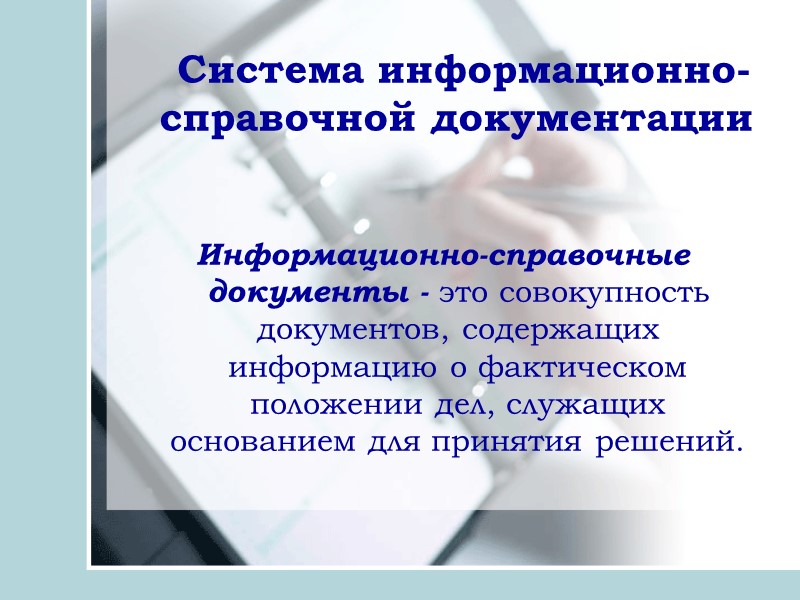 Система информационно-справочной документации

Информационно-справочные документы - это совокупность документов, содержащих информацию о фактическом положении дел, служащих основанием для принятия решений.